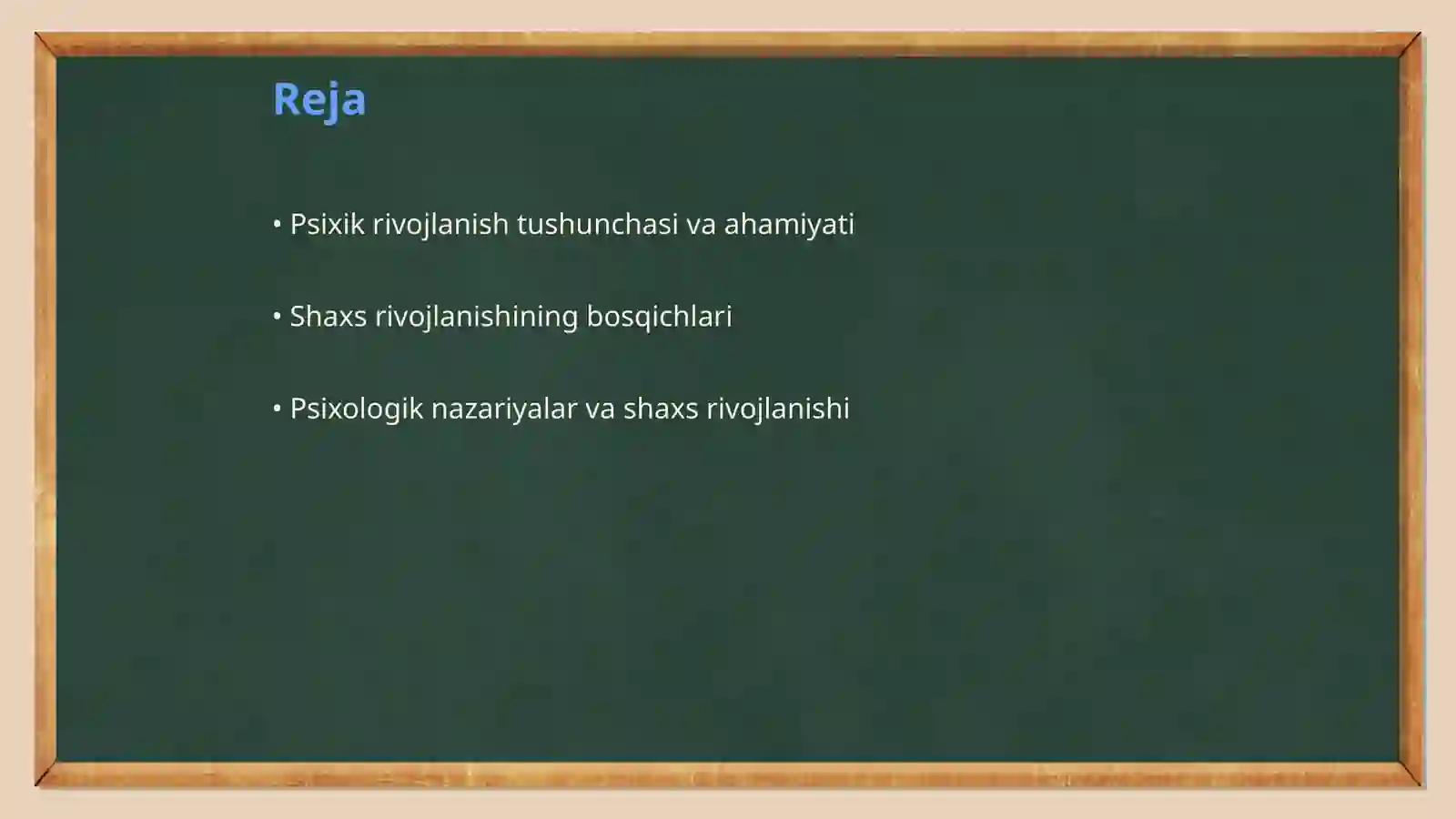 Reja

• Psixik rivojlanish tushunchasi va ahamiyati

• Shaxs rivojlanishining bosqichlari

• Psixologik nazariyalar va shaxs rivojlanishi